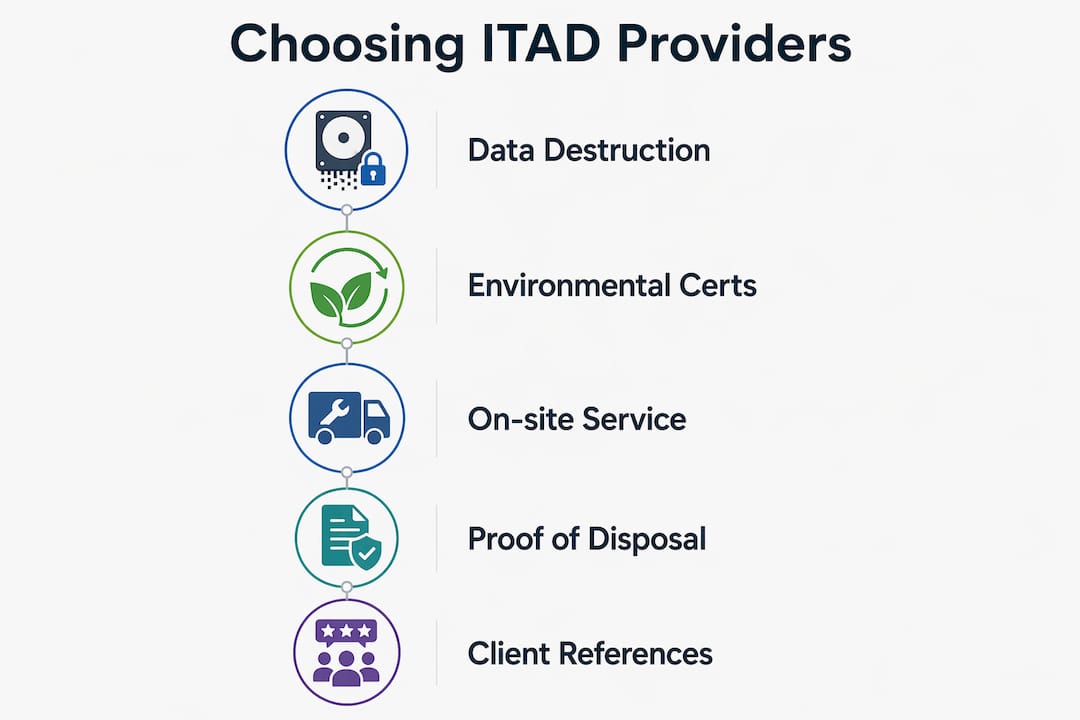 Choosing ITAD Providers

Data Destruction

Environmental Certs

On-site Service

Proof of Disposal

Client References